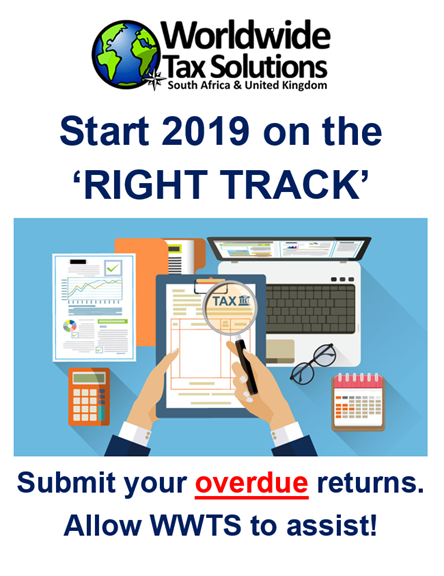 Worldwide Tax Solutions
South Africa & United Kingdom

Start 2019 on the 'RIGHT TRACK'

TAX

Submit your overdue returns. Allow WWTS to assist!